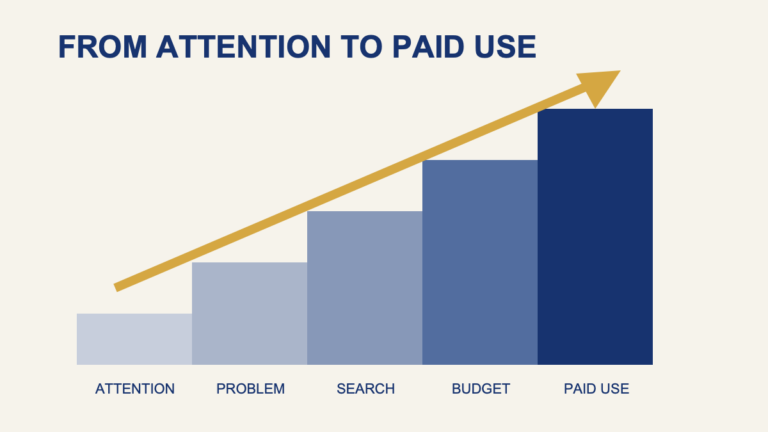 FROM ATTENTION TO PAID USE

ATTENTION
PROBLEM
SEARCH
BUDGET
PAID USE